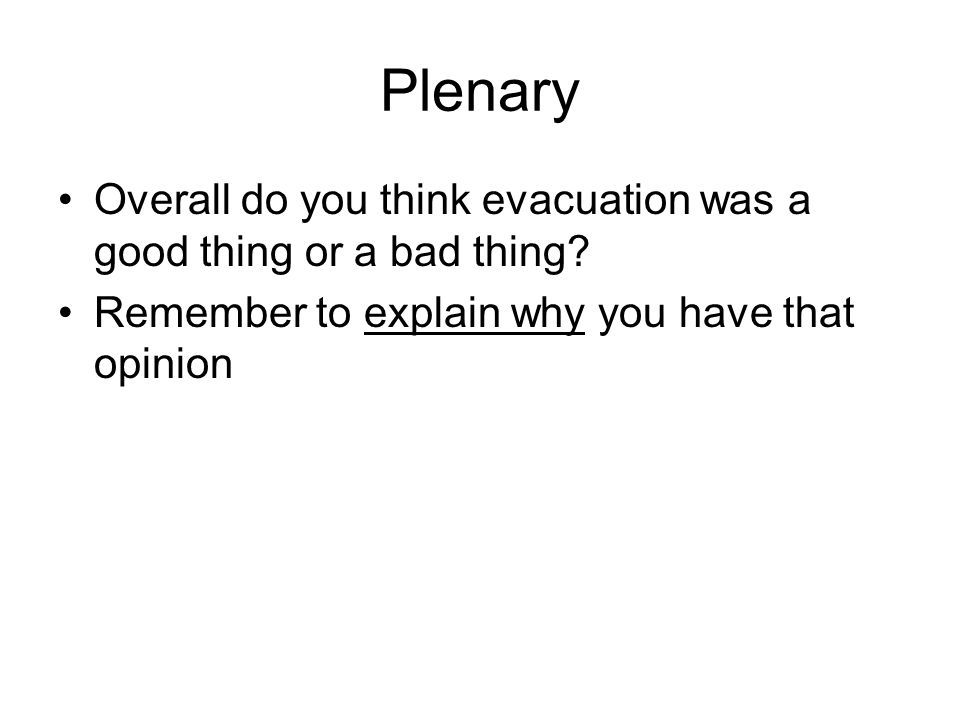 Plenary

• Overall do you think evacuation was a good thing or a bad thing?
• Remember to explain why you have that opinion